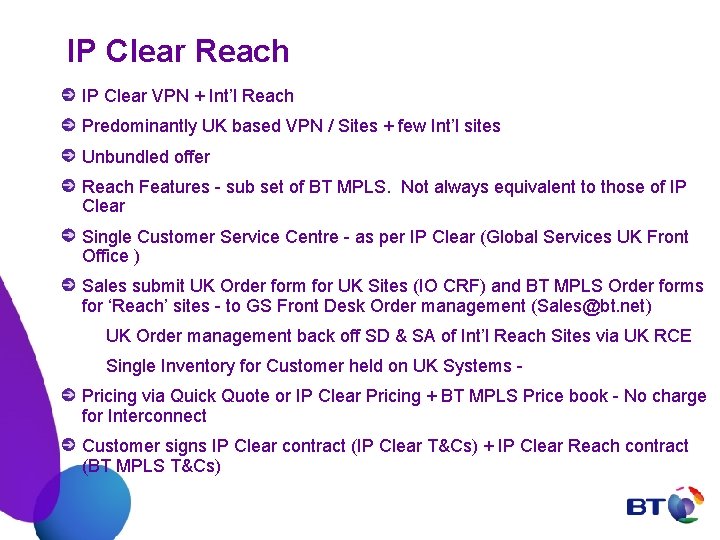 IP Clear Reach

IP Clear VPN + Int'l Reach

Predominantly UK based VPN / Sites + few Int'l sites

Unbundled offer

Reach Features - sub set of BT MPLS. Not always equivalent to those of IP Clear

Single Customer Service Centre - as per IP Clear (Global Services UK Front Office )

Sales submit UK Order form for UK Sites (IO CRF) and BT MPLS Order forms for 'Reach' sites - to GS Front Desk Order management (Sales@bt.net)

UK Order management back off SD & SA of Int'l Reach Sites via UK RCE

Single Inventory for Customer held on UK Systems -

Pricing via Quick Quote or IP Clear Pricing + BT MPLS Price book - No charge for Interconnect

Customer signs IP Clear contract (IP Clear T&Cs) + IP Clear Reach contract (BT MPLS T&Cs)

BT